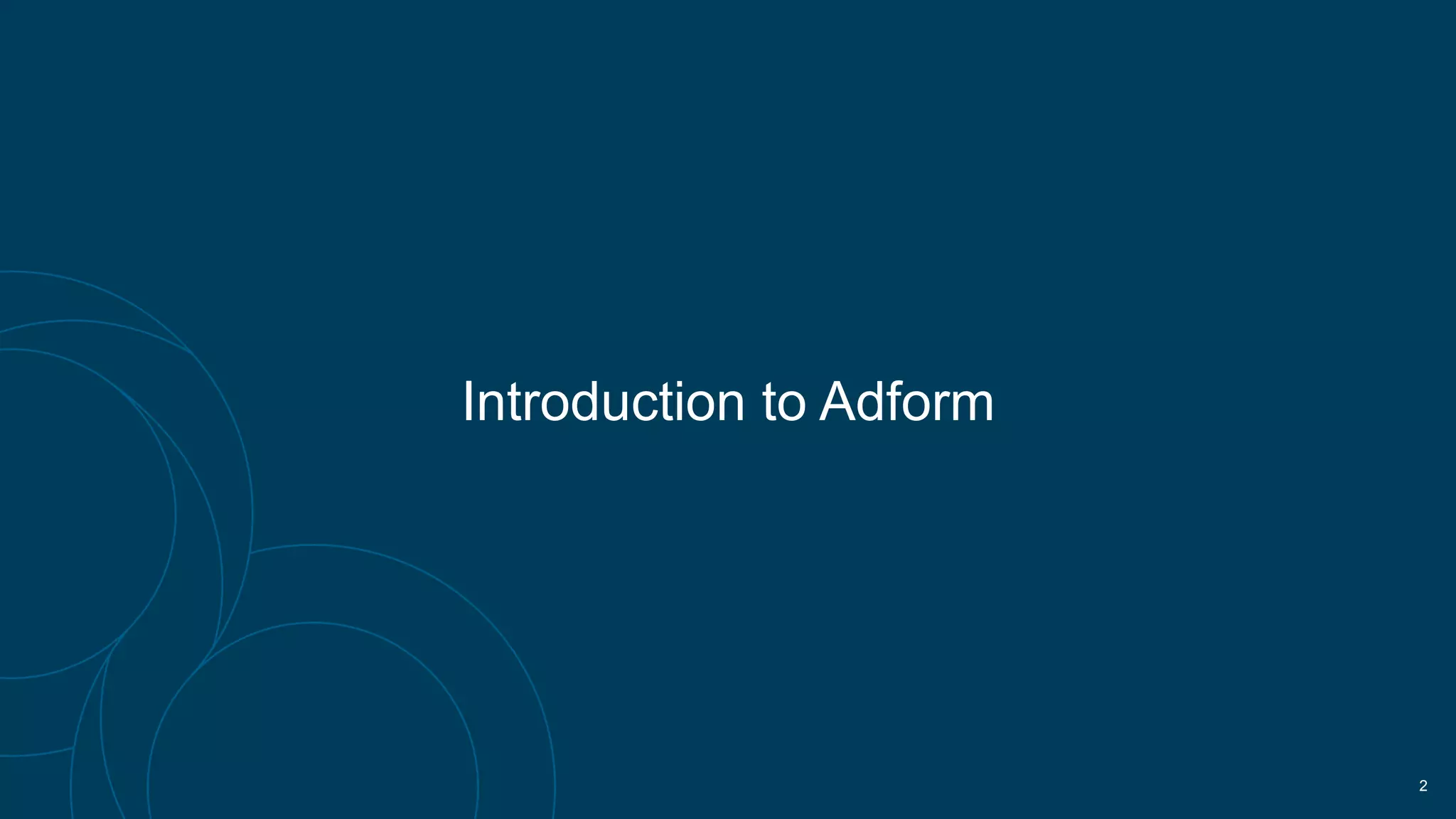 Introduction to Adform

2